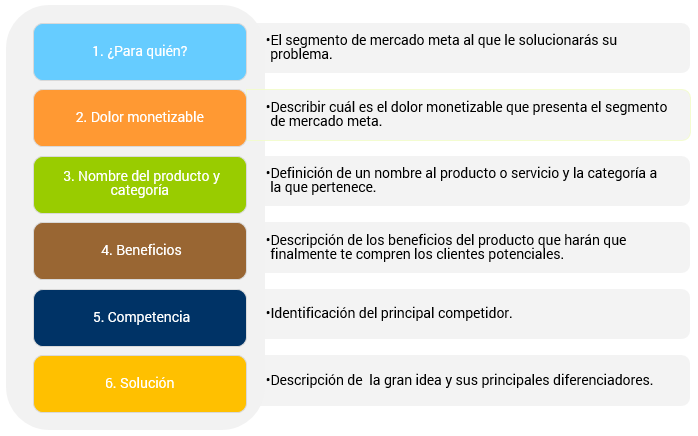 1. ¿Para quién?

•El segmento de mercado meta al que le solucionarás su problema.

2. Dolor monetizable

•Describir cuál es el dolor monetizable que presenta el segmento de mercado meta.

3. Nombre del producto y categoría

•Definición de un nombre al producto o servicio y la categoría a la que pertenece.

4. Beneficios

•Descripción de los beneficios del producto que harán que finalmente te compren los clientes potenciales.

5. Competencia

•Identificación del principal competidor.

6. Solución

•Descripción de la gran idea y sus principales diferenciadores.